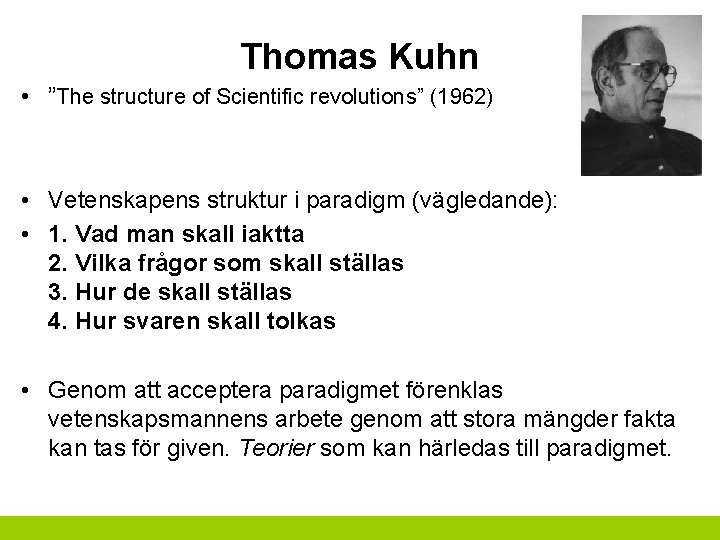 Thomas Kuhn

• ”The structure of Scientific revolutions” (1962)

• Vetenskapens struktur i paradigm (vägledande):

• 1. Vad man skall iaktta
2. Vilka frågor som skall ställas
3. Hur de skall ställas
4. Hur svaren skall tolkas

• Genom att acceptera paradigmet förenklas vetenskapsmannens arbete genom att stora mängder fakta kan tas för given. Teorier som kan härledas till paradigmet.